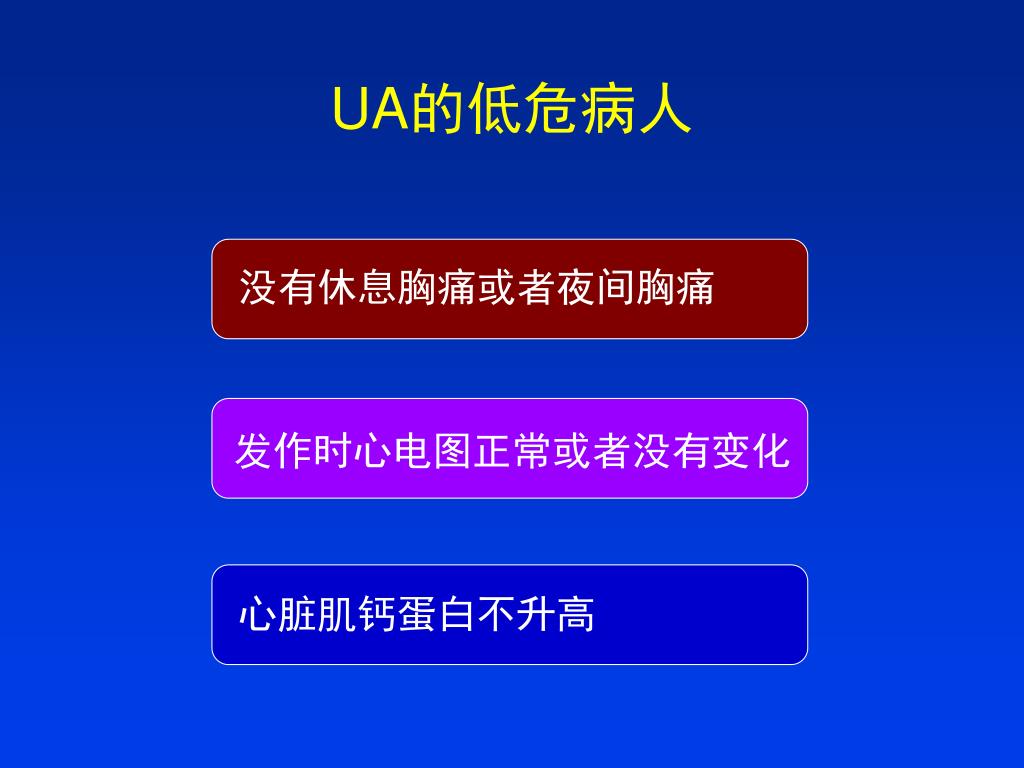 UA的低危病人

没有休息胸痛或者夜间胸痛

发作时心电图正常或者没有变化

心脏肌钙蛋白不升高